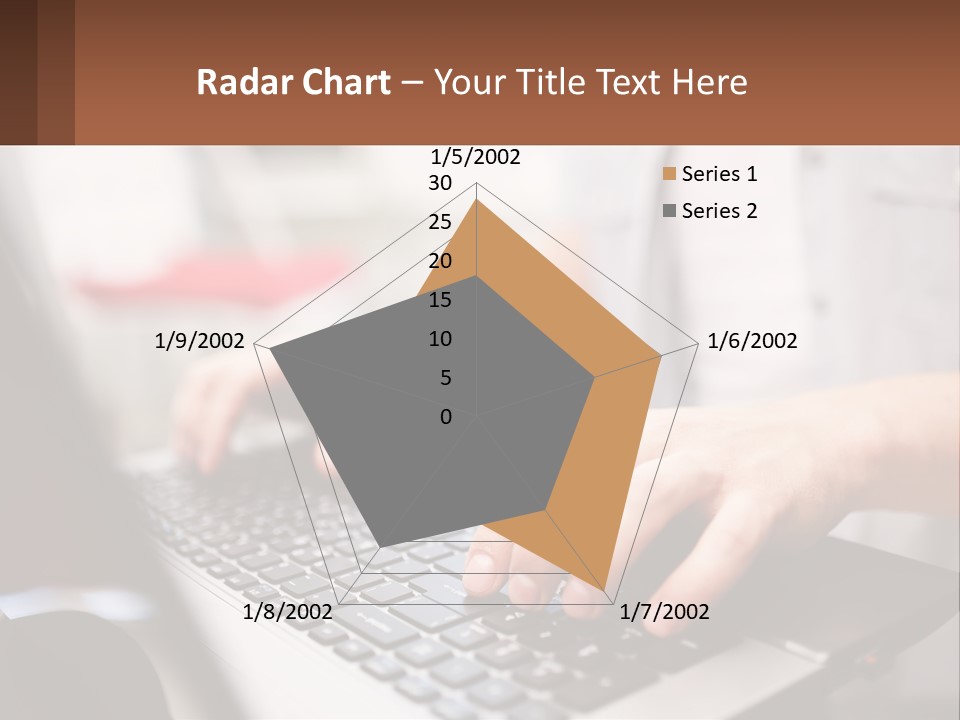 Radar Chart – Your Title Text Here

1/5/2002
30
25
20
15
10
5
0
1/6/2002
1/7/2002
1/8/2002
1/9/2002

Series 1
Series 2